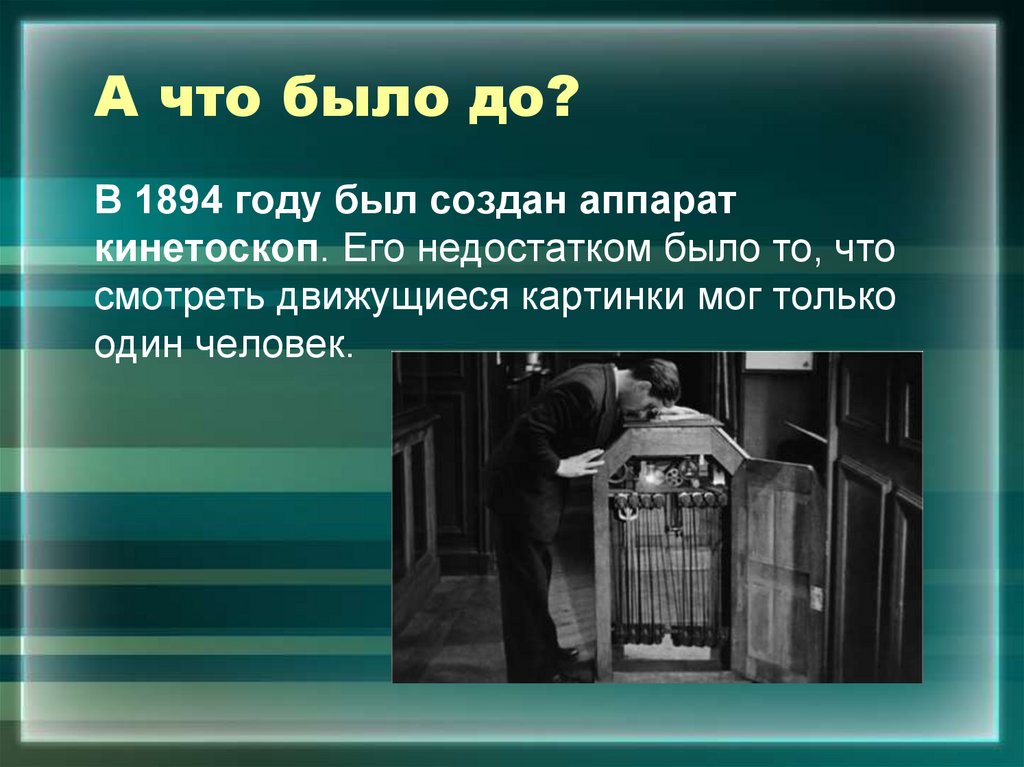 А что было до?

В 1894 году был создан аппарат кинетоскоп. Его недостатком было то, что смотреть движущиеся картинки мог только один человек.